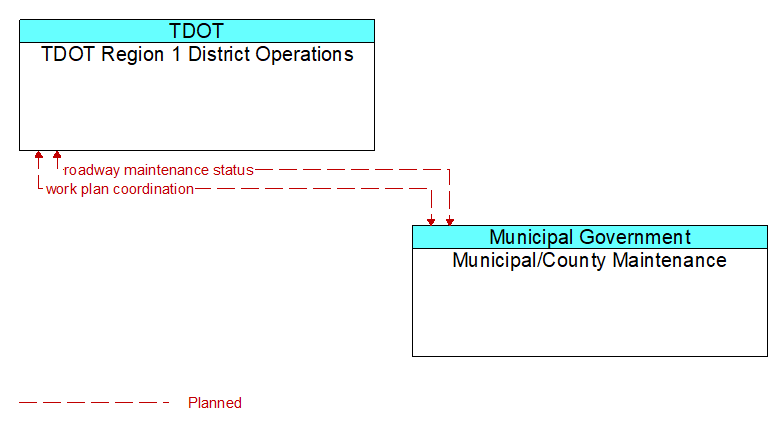 TDOT
TDOT Region 1 District Operations

roadway maintenance status
work plan coordination

Municipal Government
Municipal/County Maintenance

Planned